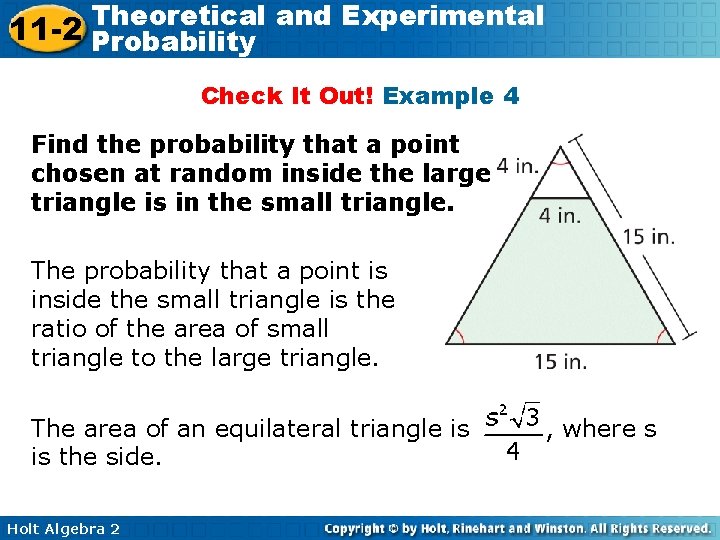 11-2 Theoretical and Experimental Probability

Check It Out! Example 4

Find the probability that a point chosen at random inside the large triangle is in the small triangle.

4 in.

4 in.

15 in.

15 in.

The probability that a point is inside the small triangle is the ratio of the area of small triangle to the large triangle.

The area of an equilateral triangle is $\frac{s^2\sqrt{3}}{4}$, where s is the side.

Holt Algebra 2

Copyright © by Holt, Rinehart and Winston. All Rights Reserved.